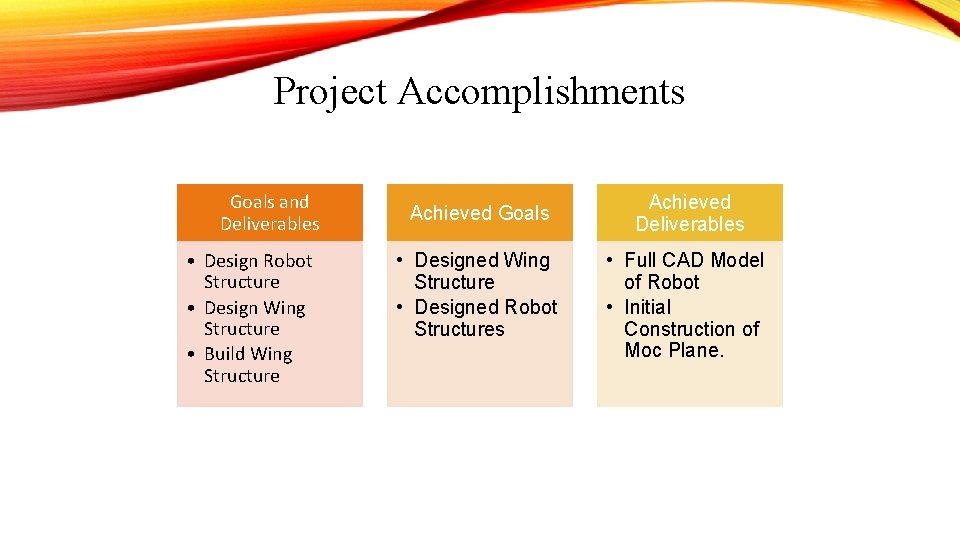 Project Accomplishments

Goals and Deliverables

• Design Robot Structure
• Design Wing Structure
• Build Wing Structure

Achieved Goals

• Designed Wing Structure
• Designed Robot Structures

Achieved Deliverables

• Full CAD Model of Robot
• Initial Construction of Moc Plane.